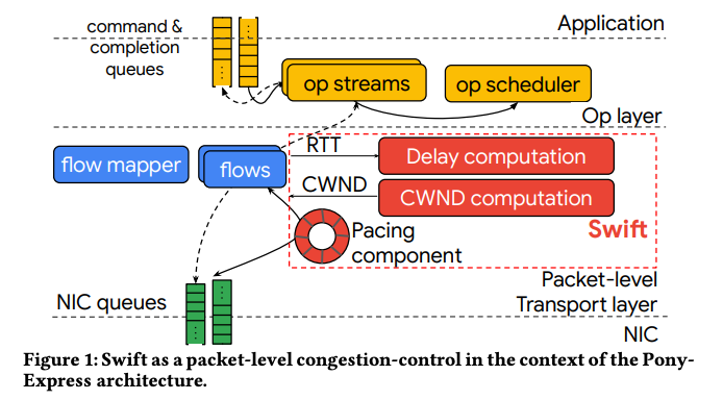 command & completion queues

Application

op streams

op scheduler

Op layer

flow mapper

flows

RTT

Delay computation

CWND

CWND computation

Pacing component

Swift

Packet-level Transport layer

NIC queues

NIC

Figure 1: Swift as a packet-level congestion-control in the context of the Pony-Express architecture.